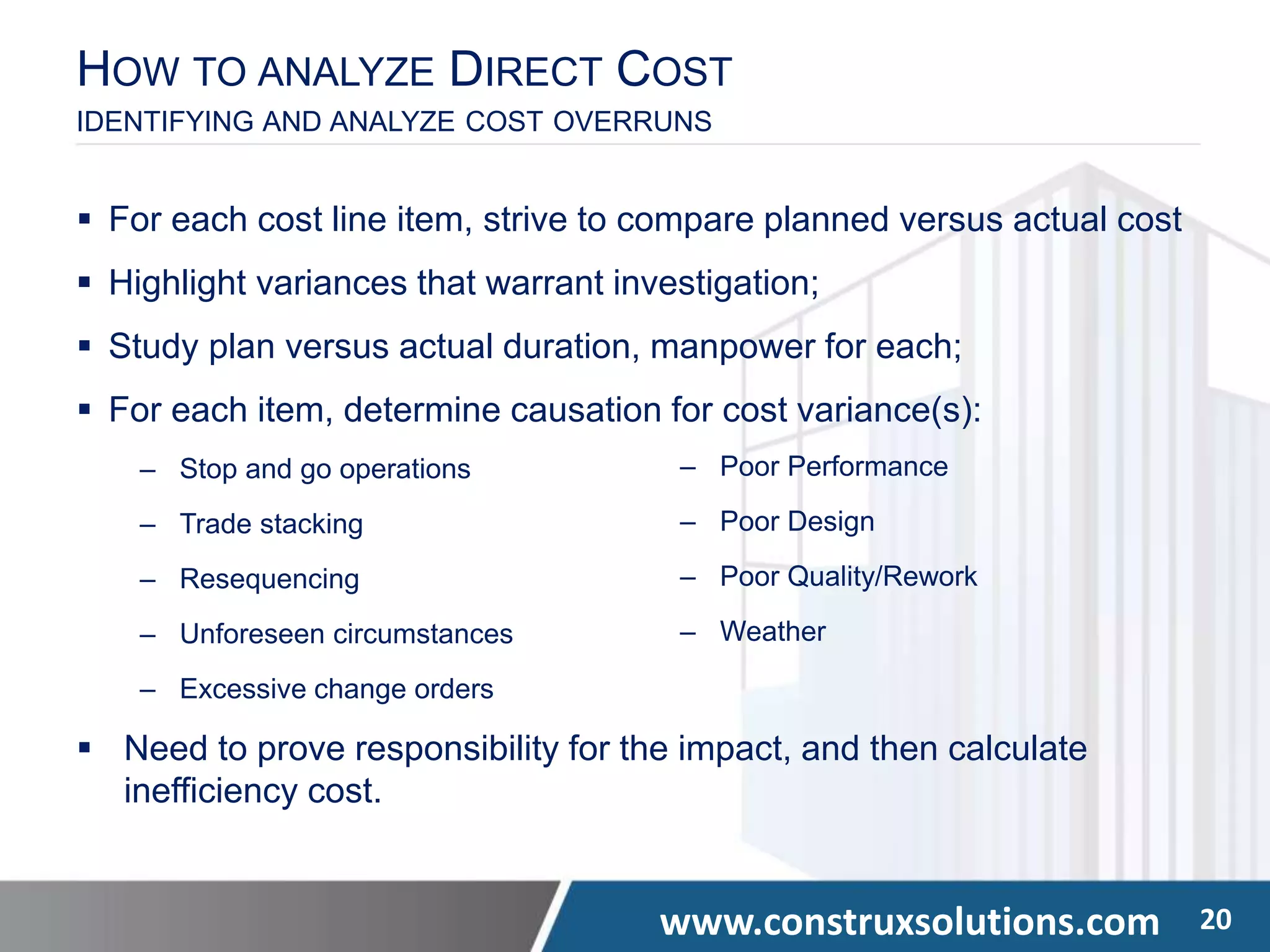 HOW TO ANALYZE DIRECT COST
IDENTIFYING AND ANALYZE COST OVERRUNS

▪ For each cost line item, strive to compare planned versus actual cost
▪ Highlight variances that warrant investigation;
▪ Study plan versus actual duration, manpower for each;
▪ For each item, determine causation for cost variance(s):

– Stop and go operations
– Trade stacking
– Resequencing
– Unforeseen circumstances
– Excessive change orders

– Poor Performance
– Poor Design
– Poor Quality/Rework
– Weather

▪ Need to prove responsibility for the impact, and then calculate inefficiency cost.

www.construxsolutions.com 20